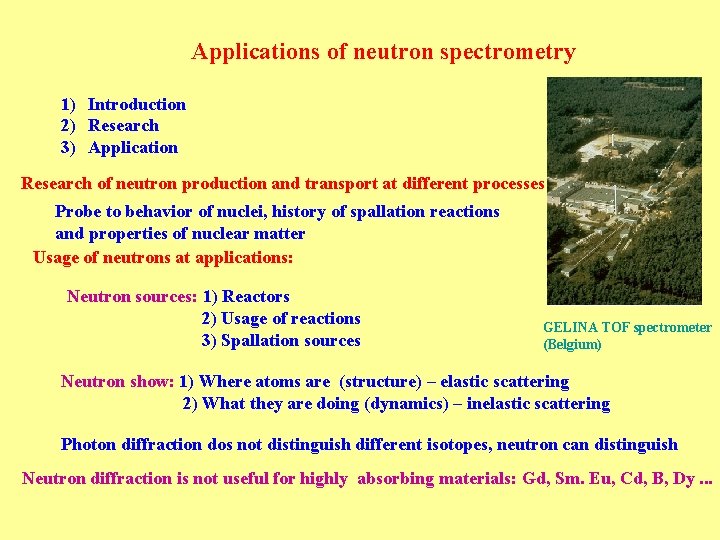 Applications of neutron spectrometry

1) Introduction
2) Research
3) Application

Research of neutron production and transport at different processes

Probe to behavior of nuclei, history of spallation reactions and properties of nuclear matter

Usage of neutrons at applications:

Neutron sources: 1) Reactors
2) Usage of reactions
3) Spallation sources

GELINA TOF spectrometer (Belgium)

Neutron show: 1) Where atoms are (structure) – elastic scattering
2) What they are doing (dynamics) – inelastic scattering

Photon diffraction dos not distinguish different isotopes, neutron can distinguish

Neutron diffraction is not useful for highly absorbing materials: Gd, Sm. Eu, Cd, B, Dy ...